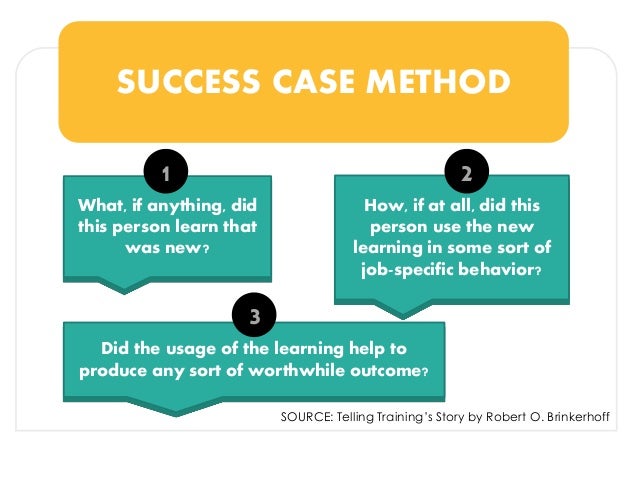 SUCCESS CASE METHOD

1

What, if anything, did this person learn that was new?

2

How, if at all, did this person use the new learning in some sort of job-specific behavior?

3

Did the usage of the learning help to produce any sort of worthwhile outcome?

SOURCE: Telling Training's Story by Robert O. Brinkerhoff